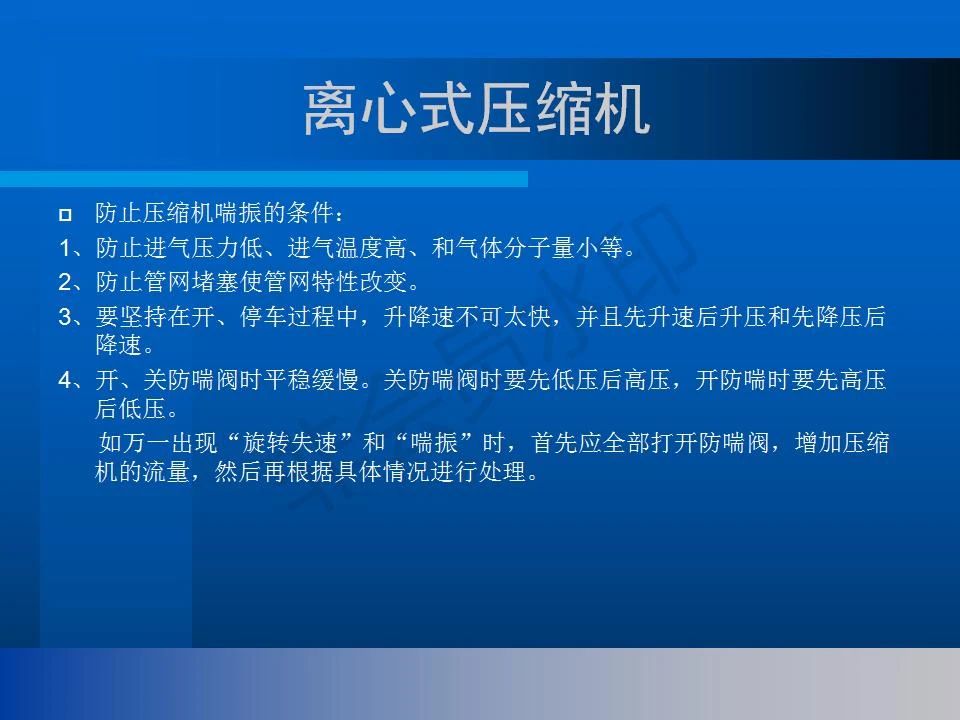 离心式压缩机

防止压缩机喘振的条件：

1、防止进气压力低、进气温度高、和气体分子量小等。

2、防止管网堵塞使管网特性改变。

3、要坚持在开、停车过程中，升降速不可太快，并且先升速后升压和先降压后降速。

4、开、关防喘阀时平稳缓慢。关防喘阀时要先低压后高压，开防喘时要先高压后低压。

如万一出现“旋转失速”和“喘振”时，首先应全部打开防喘阀，增加压缩机的流量，然后再根据具体情况进行处理。